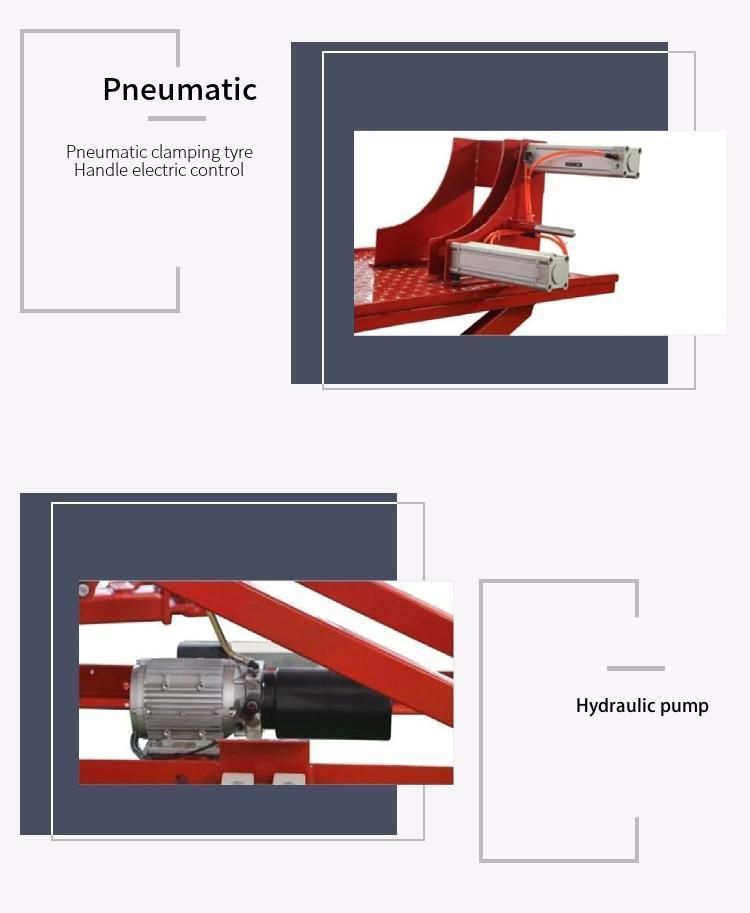 Pneumatic

Pneumatic clamping tyre
Handle electric control

Hydraulic pump